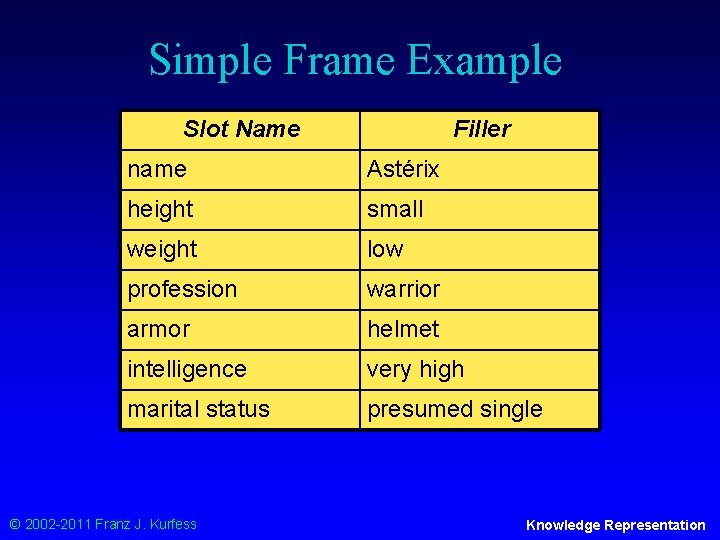 Simple Frame Example

| Slot Name | Filler |
|---|---|
| name | Astérix |
| height | small |
| weight | low |
| profession | warrior |
| armor | helmet |
| intelligence | very high |
| marital status | presumed single |

© 2002-2011 Franz J. Kurfess

Knowledge Representation